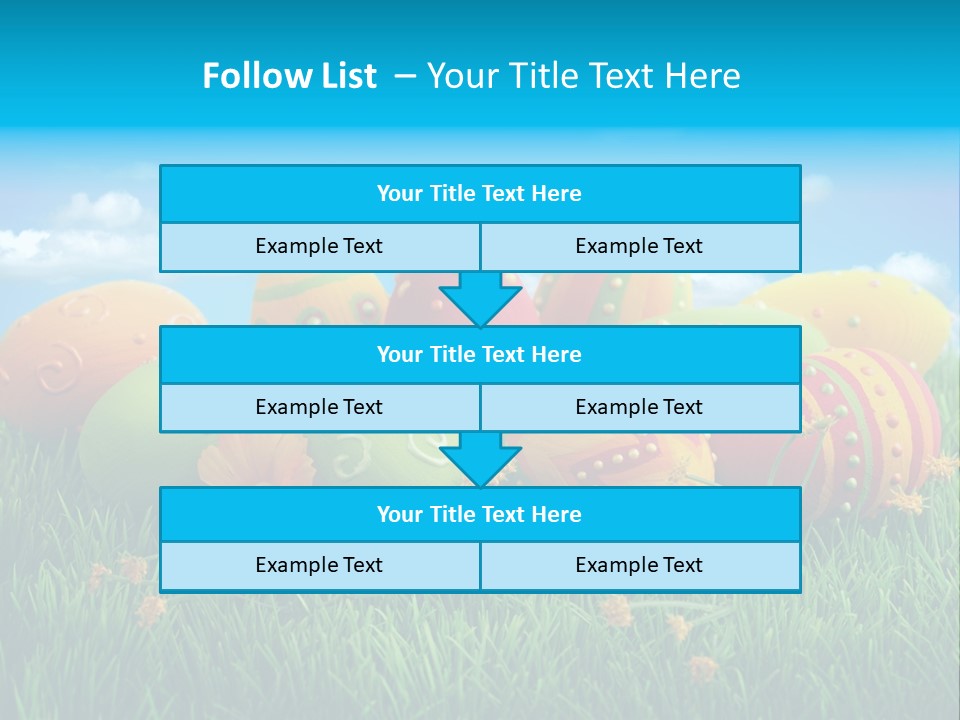 Follow List – Your Title Text Here

Your Title Text Here

Example Text

Example Text

Your Title Text Here

Example Text

Example Text

Your Title Text Here

Example Text

Example Text